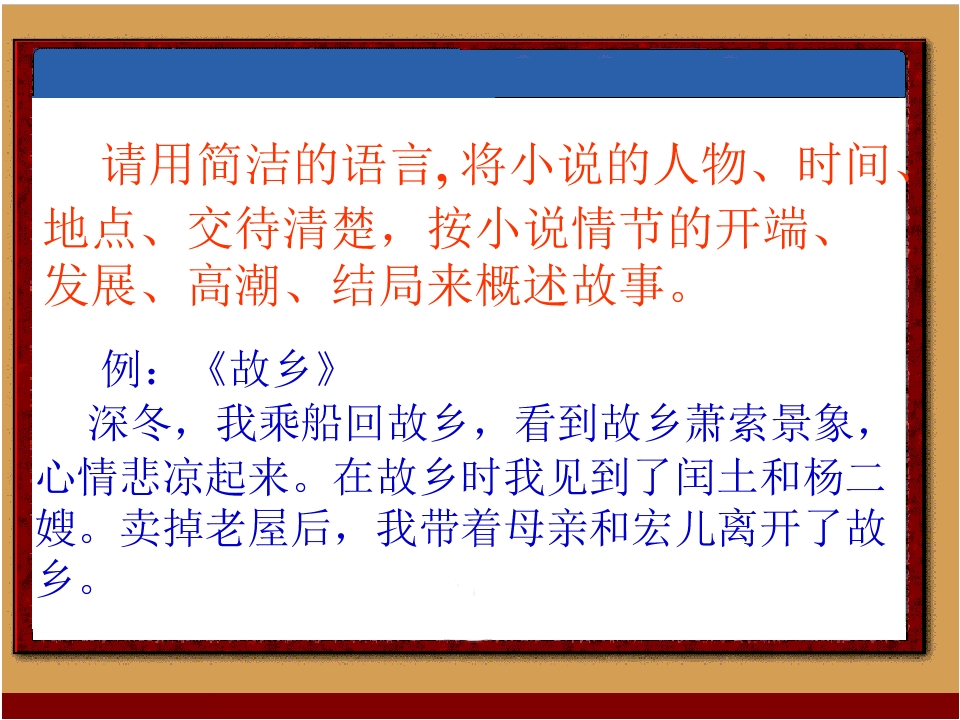 请用简洁的语言,将小说的人物、时间、地点、交待清楚，按小说情节的开端、发展、高潮、结局来概述故事。

例：《故乡》

深冬，我乘船回故乡，看到故乡萧索景象，心情悲凉起来。在故乡时我见到了闰土和杨二嫂。卖掉老屋后，我带着母亲和宏儿离开了故乡。